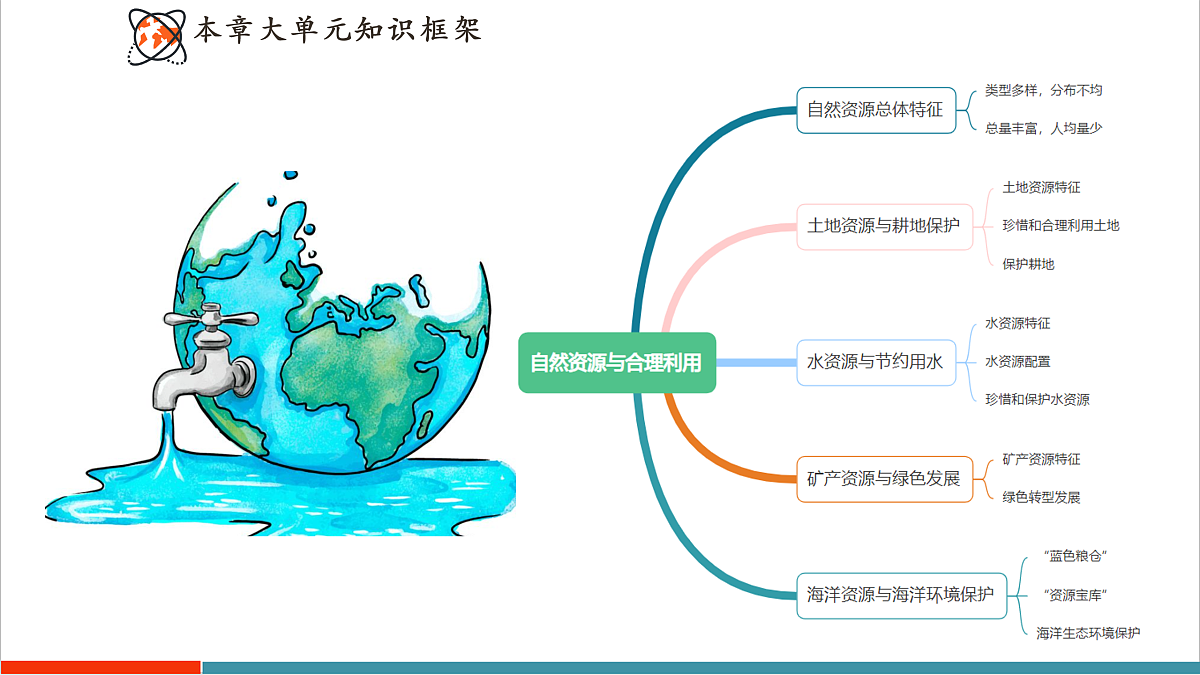 本章大单元知识框架

自然资源与合理利用

自然资源总体特征
类型多样，分布不均
总量丰富，人均量少

土地资源与耕地保护
土地资源特征
珍惜和合理利用土地
保护耕地

水资源与节约用水
水资源特征
水资源配置
珍惜和保护水资源

矿产资源与绿色发展
矿产资源特征
绿色转型发展

海洋资源与海洋环境保护
“蓝色粮仓”
“资源宝库”
海洋生态环境保护